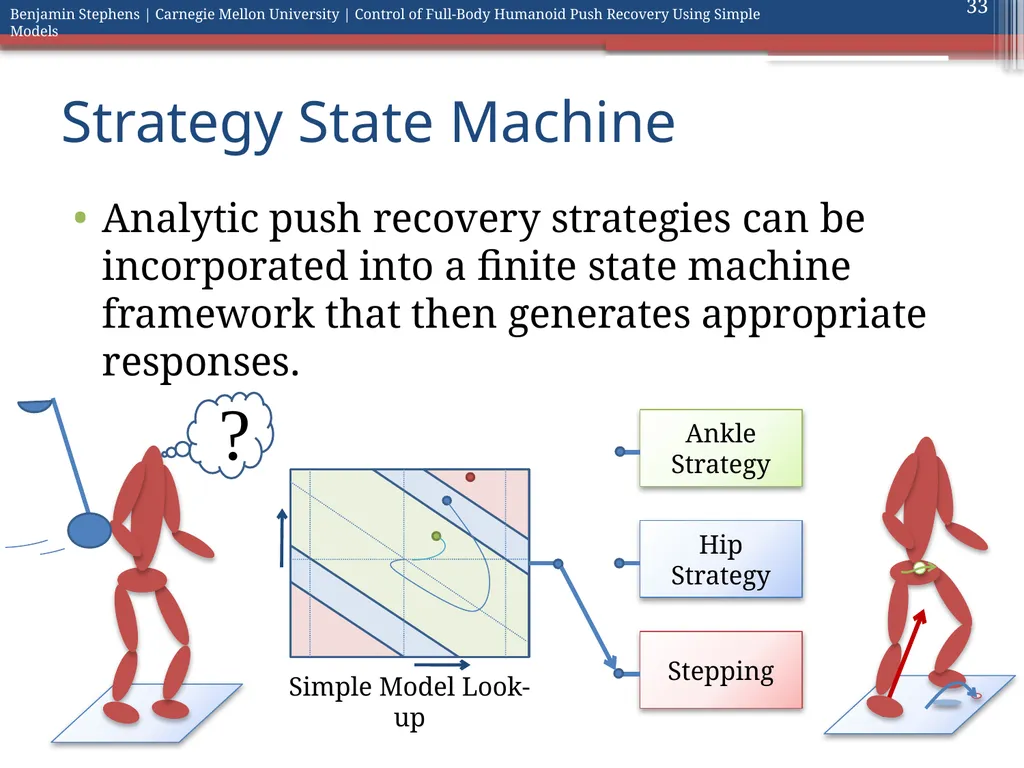 Benjamin Stephens | Carnegie Mellon University | Control of Full-Body Humanoid Push Recovery Using Simple Models

33

Strategy State Machine

• Analytic push recovery strategies can be incorporated into a finite state machine framework that then generates appropriate responses.

?

Simple Model Look-up

Ankle Strategy

Hip Strategy

Stepping